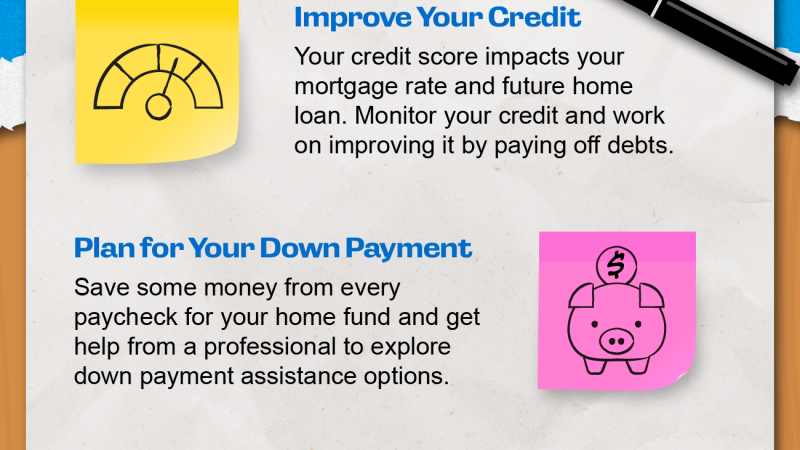 Improve Your Credit

Your credit score impacts your mortgage rate and future home loan. Monitor your credit and work on improving it by paying off debts.

Plan for Your Down Payment

Save some money from every paycheck for your home fund and get help from a professional to explore down payment assistance options.

$